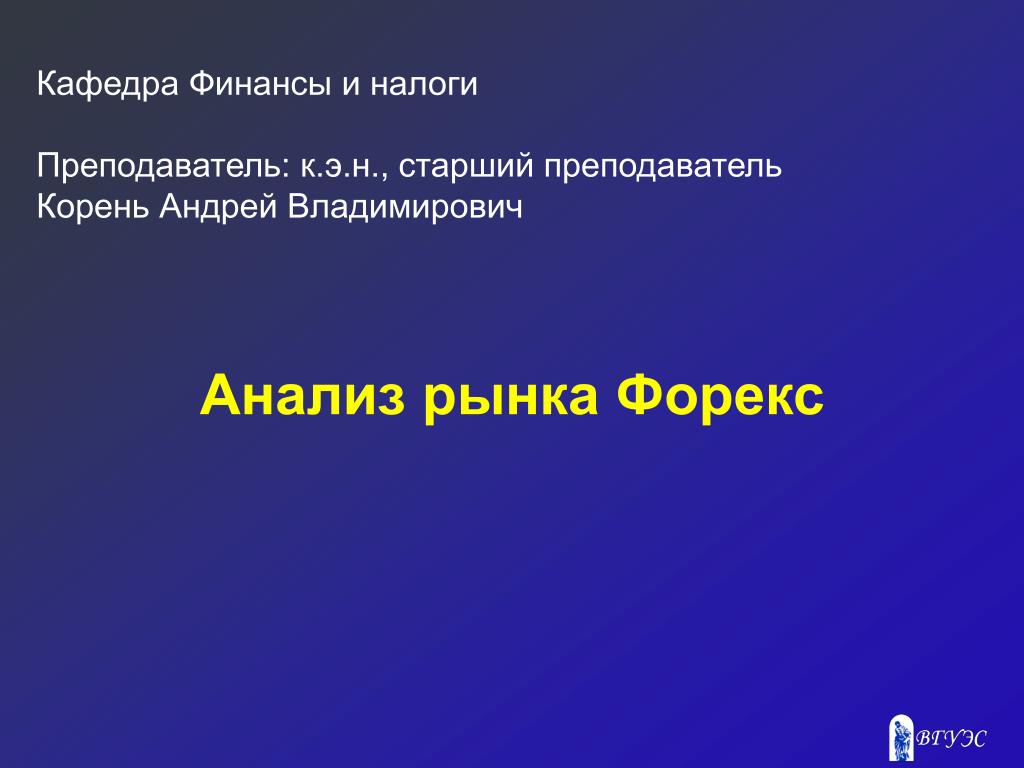 Кафедра Финансы и налоги

Преподаватель: к.э.н., старший преподаватель
Корень Андрей Владимирович

Анализ рынка Форекс

ВГУЭС